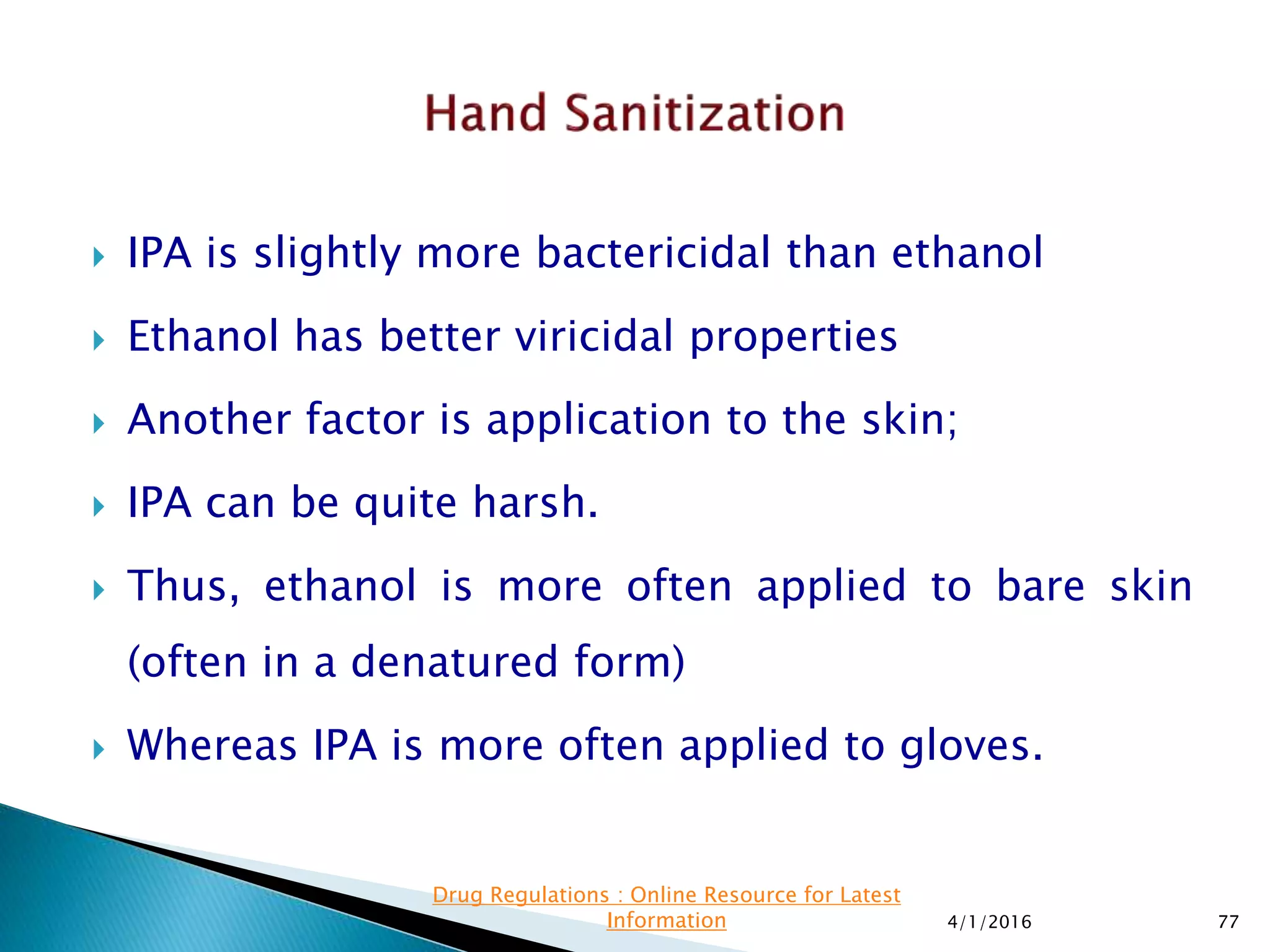 Hand Sanitization

IPA is slightly more bactericidal than ethanol

Ethanol has better viricidal properties

Another factor is application to the skin;

IPA can be quite harsh.

Thus, ethanol is more often applied to bare skin (often in a denatured form)

Whereas IPA is more often applied to gloves.

Drug Regulations : Online Resource for Latest Information

4/1/2016

77